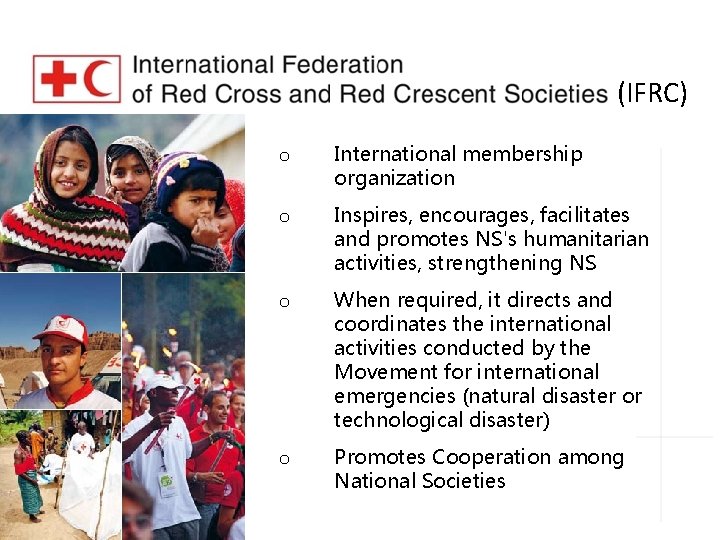 International Federation of Red Cross and Red Crescent Societies (IFRC)

o International membership organization

o Inspires, encourages, facilitates and promotes NS's humanitarian activities, strengthening NS

o When required, it directs and coordinates the international activities conducted by the Movement for international emergencies (natural disaster or technological disaster)

o Promotes Cooperation among National Societies